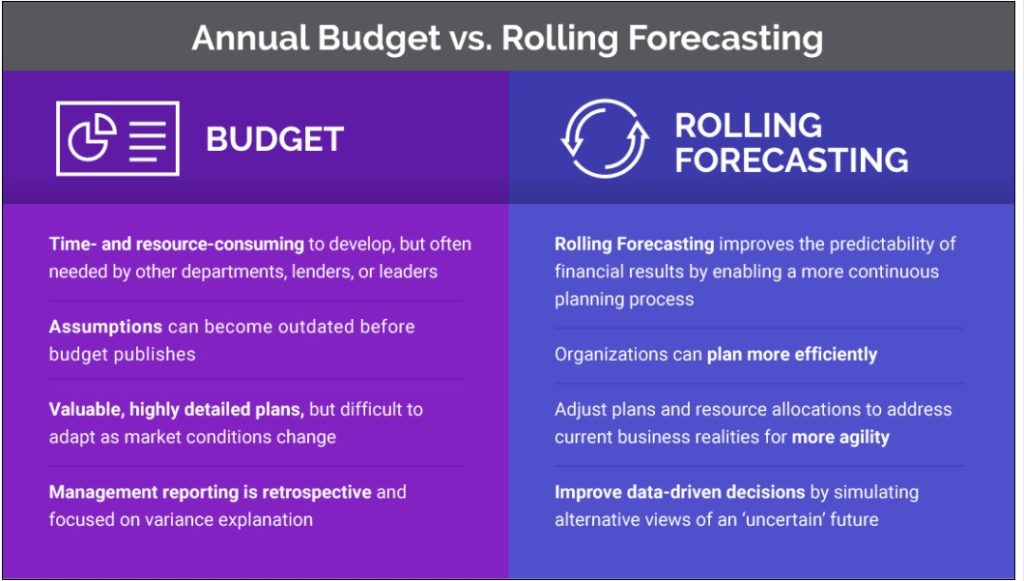 Annual Budget vs. Rolling Forecasting

BUDGET

Time- and resource-consuming to develop, but often needed by other departments, lenders, or leaders

Assumptions can become outdated before budget publishes

Valuable, highly detailed plans, but difficult to adapt as market conditions change

Management reporting is retrospective and focused on variance explanation

ROLLING FORECASTING

Rolling Forecasting improves the predictability of financial results by enabling a more continuous planning process

Organizations can plan more efficiently

Adjust plans and resource allocations to address current business realities for more agility

Improve data-driven decisions by simulating alternative views of an 'uncertain' future